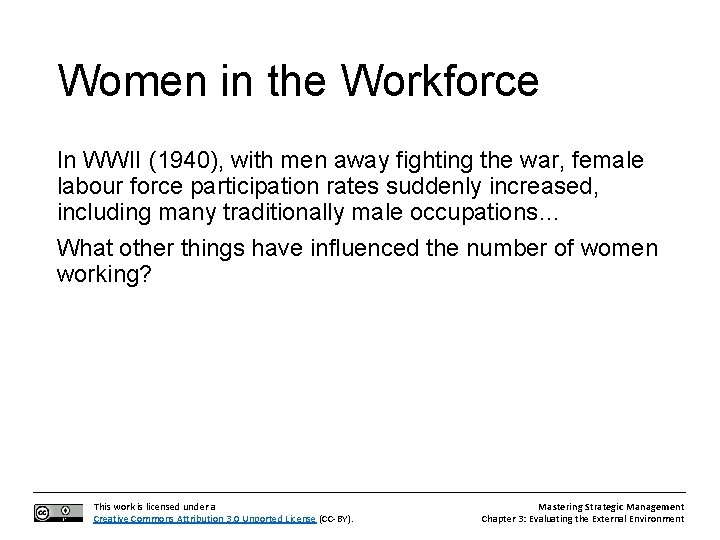 Women in the Workforce

In WWII (1940), with men away fighting the war, female labour force participation rates suddenly increased, including many traditionally male occupations…

What other things have influenced the number of women working?

This work is licensed under a Creative Commons Attribution 3.0 Unported License (CC-BY).

Mastering Strategic Management
Chapter 3: Evaluating the External Environment